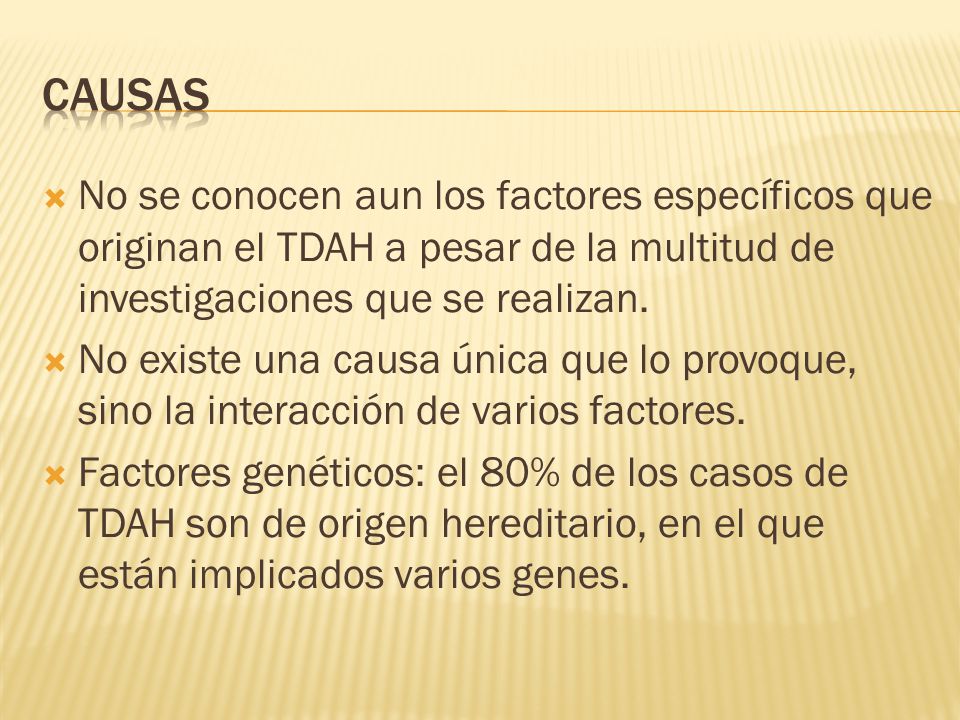 CAUSAS

No se conocen aun los factores específicos que originan el TDAH a pesar de la multitud de investigaciones que se realizan.

No existe una causa única que lo provoque, sino la interacción de varios factores.

Factores genéticos: el 80% de los casos de TDAH son de origen hereditario, en el que están implicados varios genes.